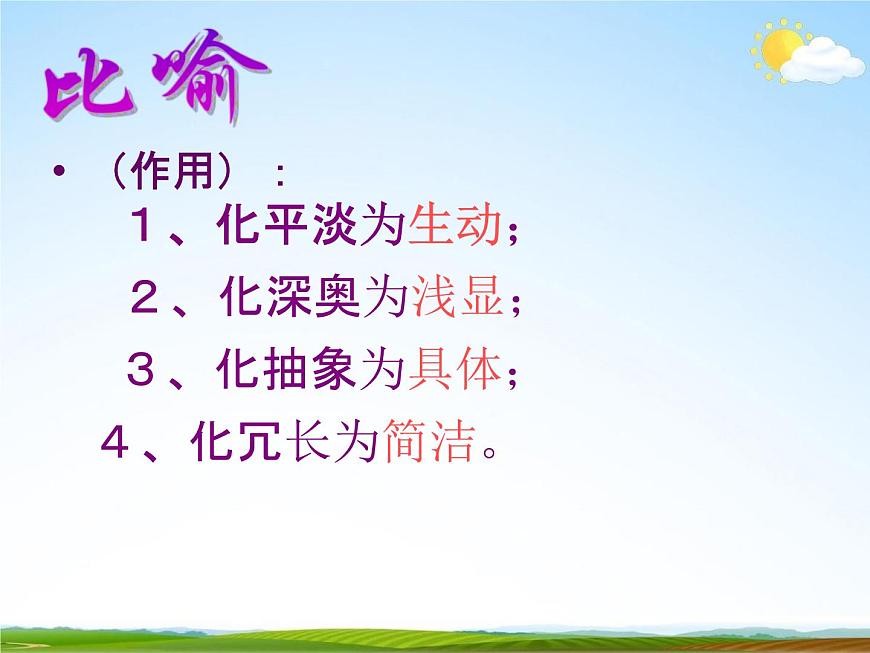 比喻

• （作用）：

１、化平淡为生动；

２、化深奥为浅显；

３、化抽象为具体；

４、化冗长为简洁。